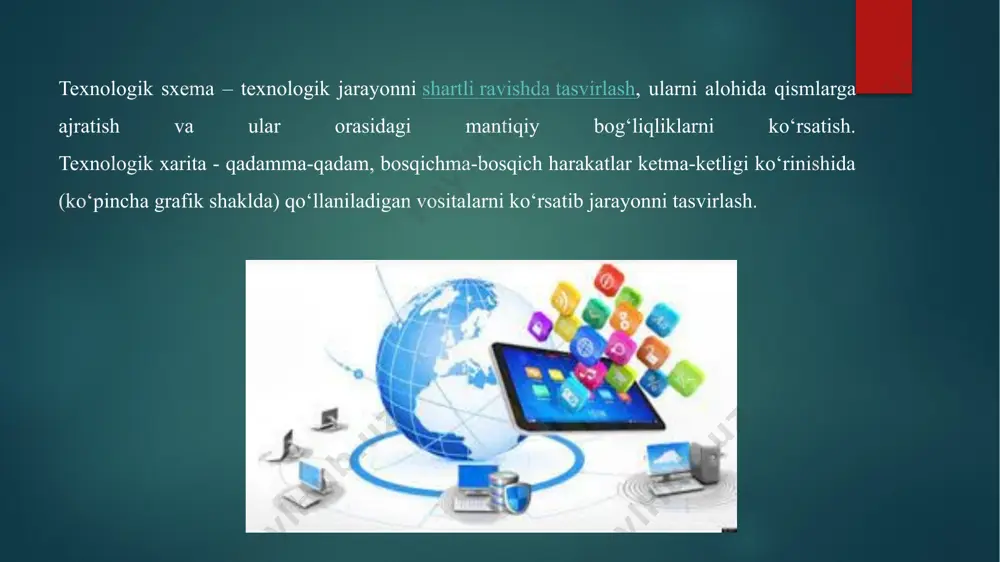 Texnologik sxema – texnologik jarayonni shartli ravishda tasvirlash, ularni alohida qismlarga ajratish va ular orasidagi mantiqiy bog‘liqliklarni ko‘rsatish. Texnologik xarita - qadamma-qadam, bosqichma-bosqich harakatlar ketma-ketligi ko‘rinishida (ko‘pincha grafik shaklda) qo‘llaniladigan vositalarni ko‘rsatib jarayonni tasvirlash.